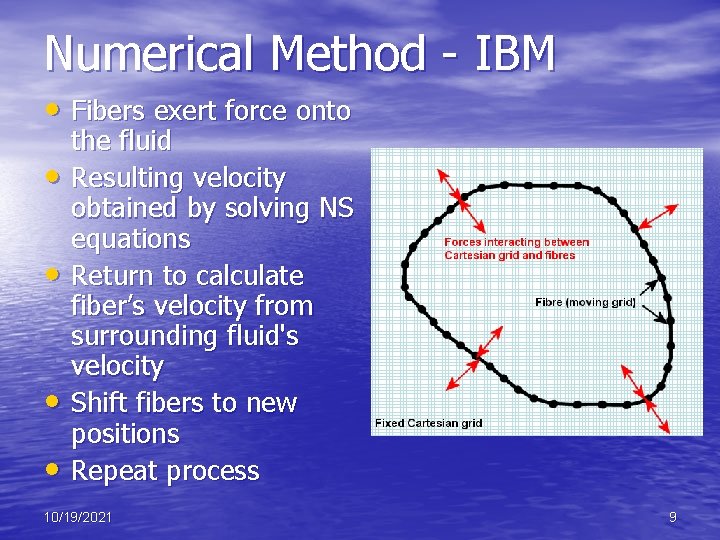 Numerical Method - IBM

• Fibers exert force onto the fluid
• Resulting velocity obtained by solving NS equations
• Return to calculate fiber's velocity from surrounding fluid's velocity
• Shift fibers to new positions
• Repeat process

Forces interacting between Cartesian grid and fibres

Fibre (moving grid)

Fixed Cartesian grid

10/19/2021

9